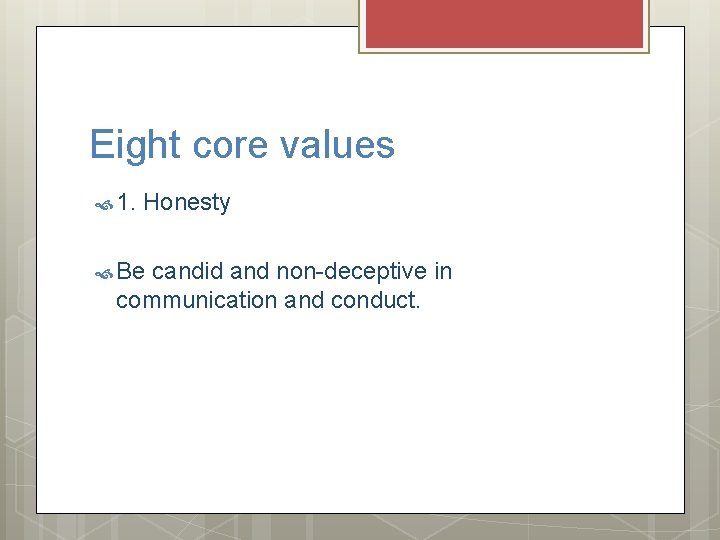 Eight core values

1. Honesty

Be candid and non-deceptive in communication and conduct.